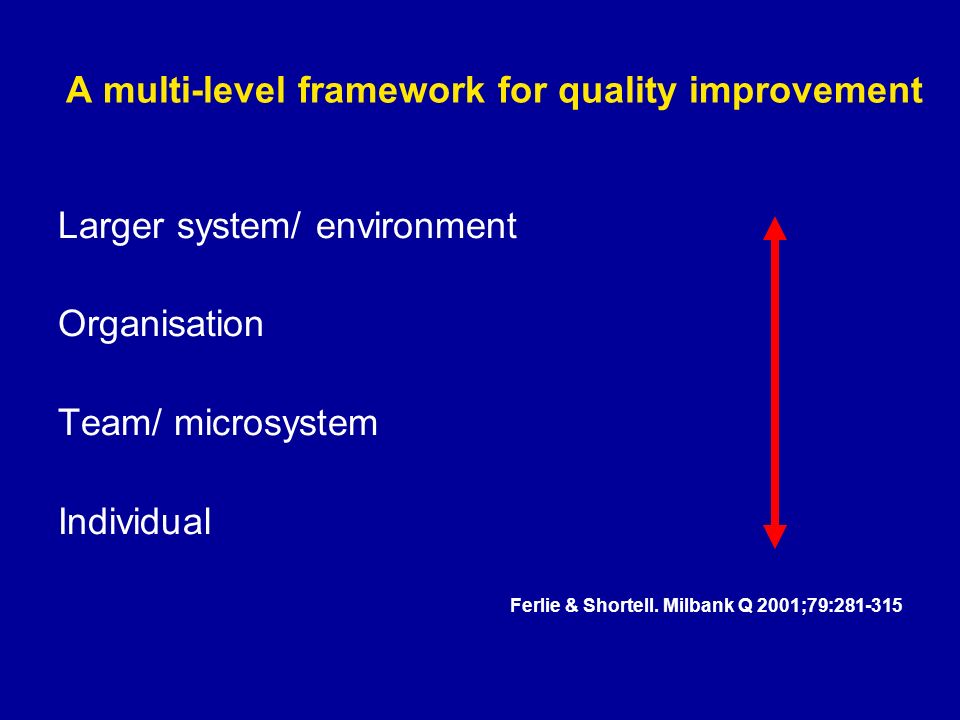 A multi-level framework for quality improvement

Larger system/ environment

Organisation

Team/ microsystem

Individual

Ferlie & Shortell. Milbank Q 2001;79:281-315